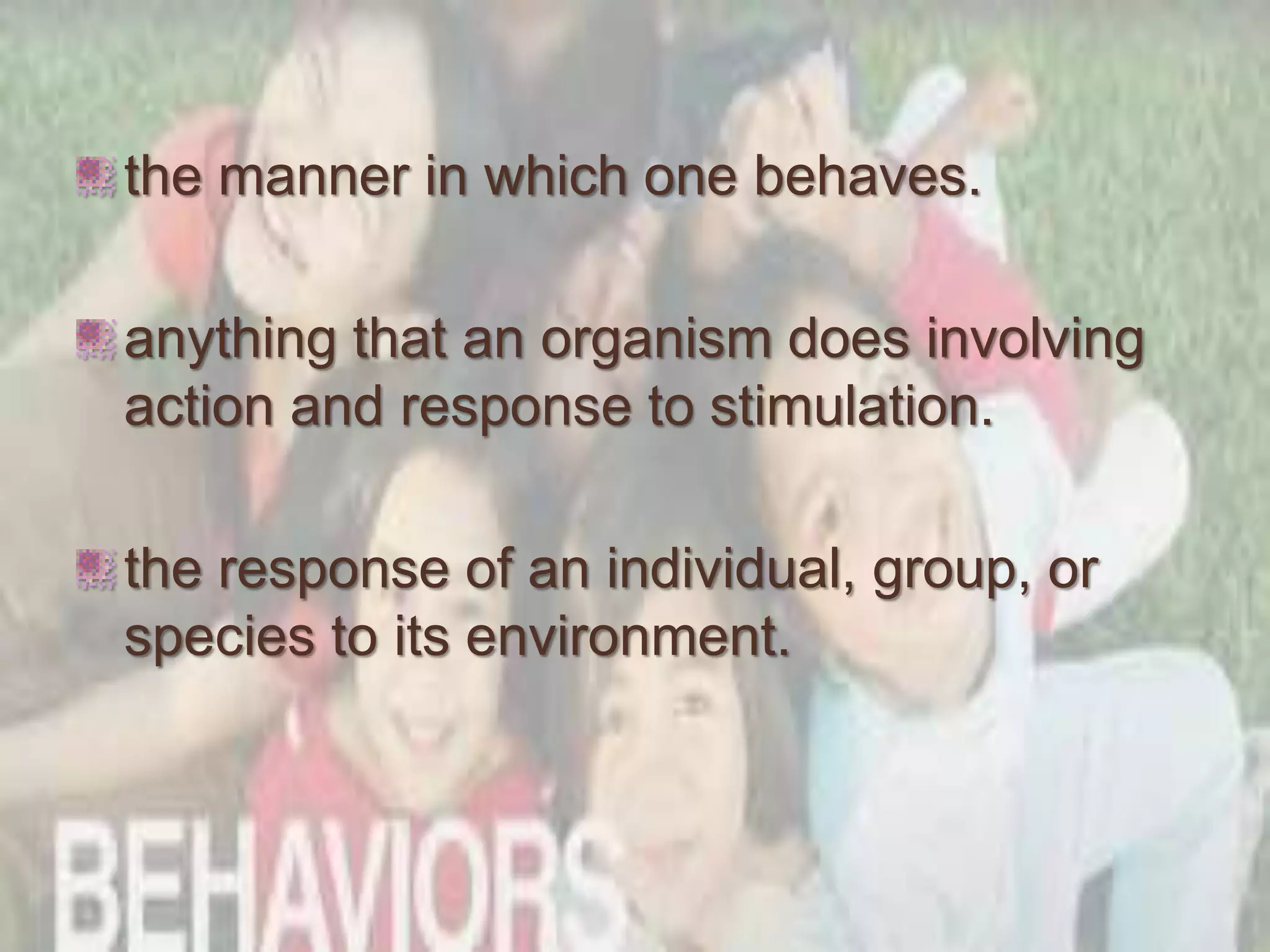 the manner in which one behaves.

anything that an organism does involving action and response to stimulation.

the response of an individual, group, or species to its environment.

BEHAVIORS